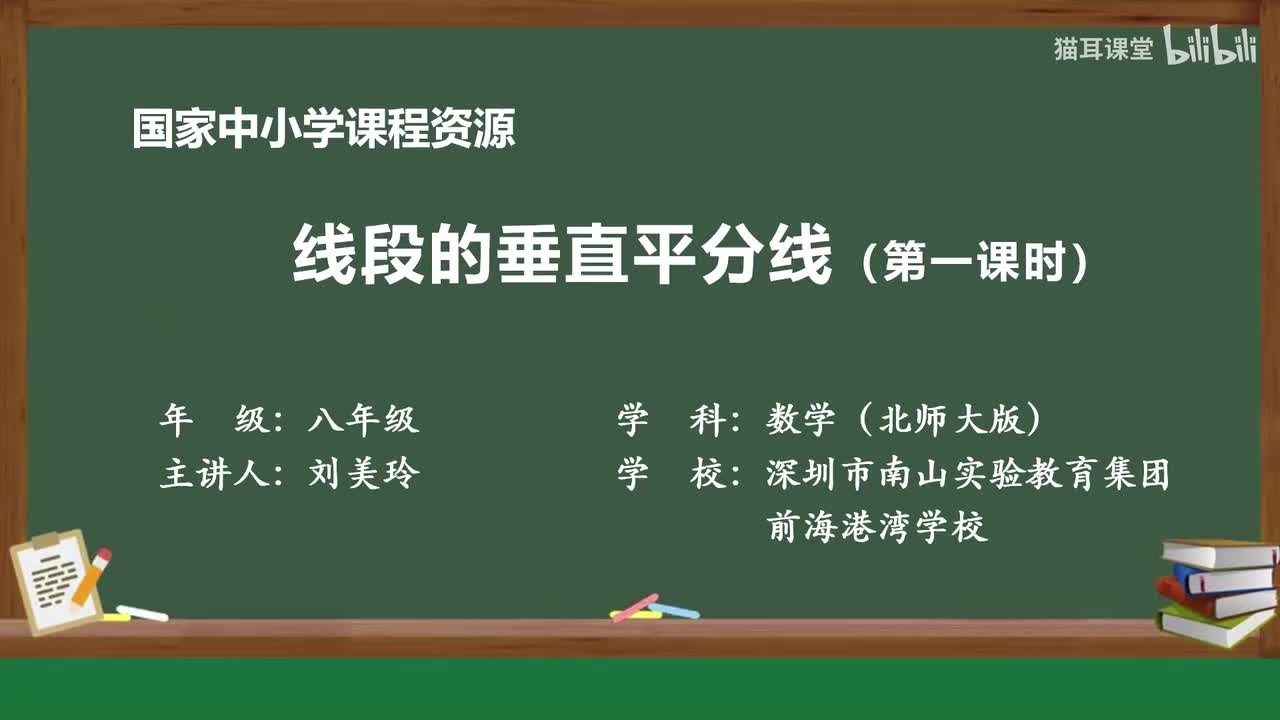 猫耳课堂 bilibili

国家中小学课程资源

线段的垂直平分线（第一课时）

年　级：八年级

主讲人：刘美玲

学　科：数学（北师大版）

学　校：深圳市南山实验教育集团前海港湾学校